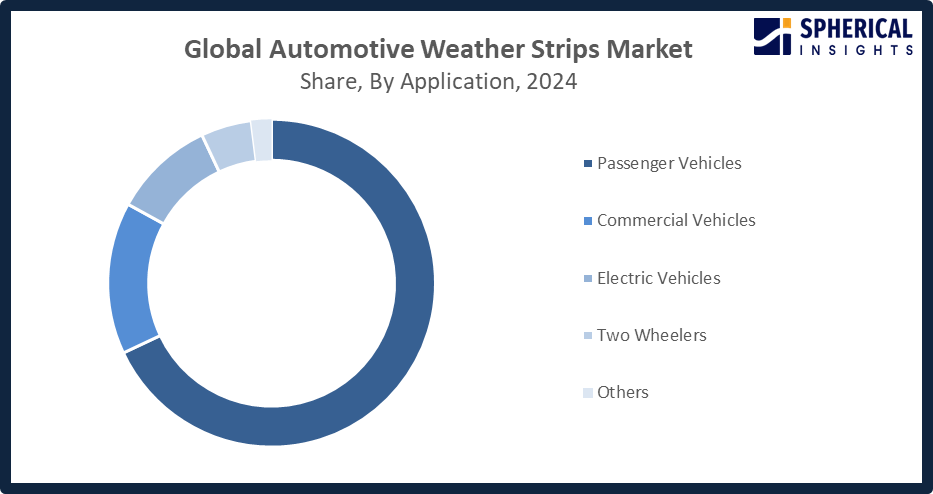 SPHERICAL INSIGHTS

Global Automotive Weather Strips Market
Share, By Application, 2024

Passenger Vehicles
Commercial Vehicles
Electric Vehicles
Two Wheelers
Others